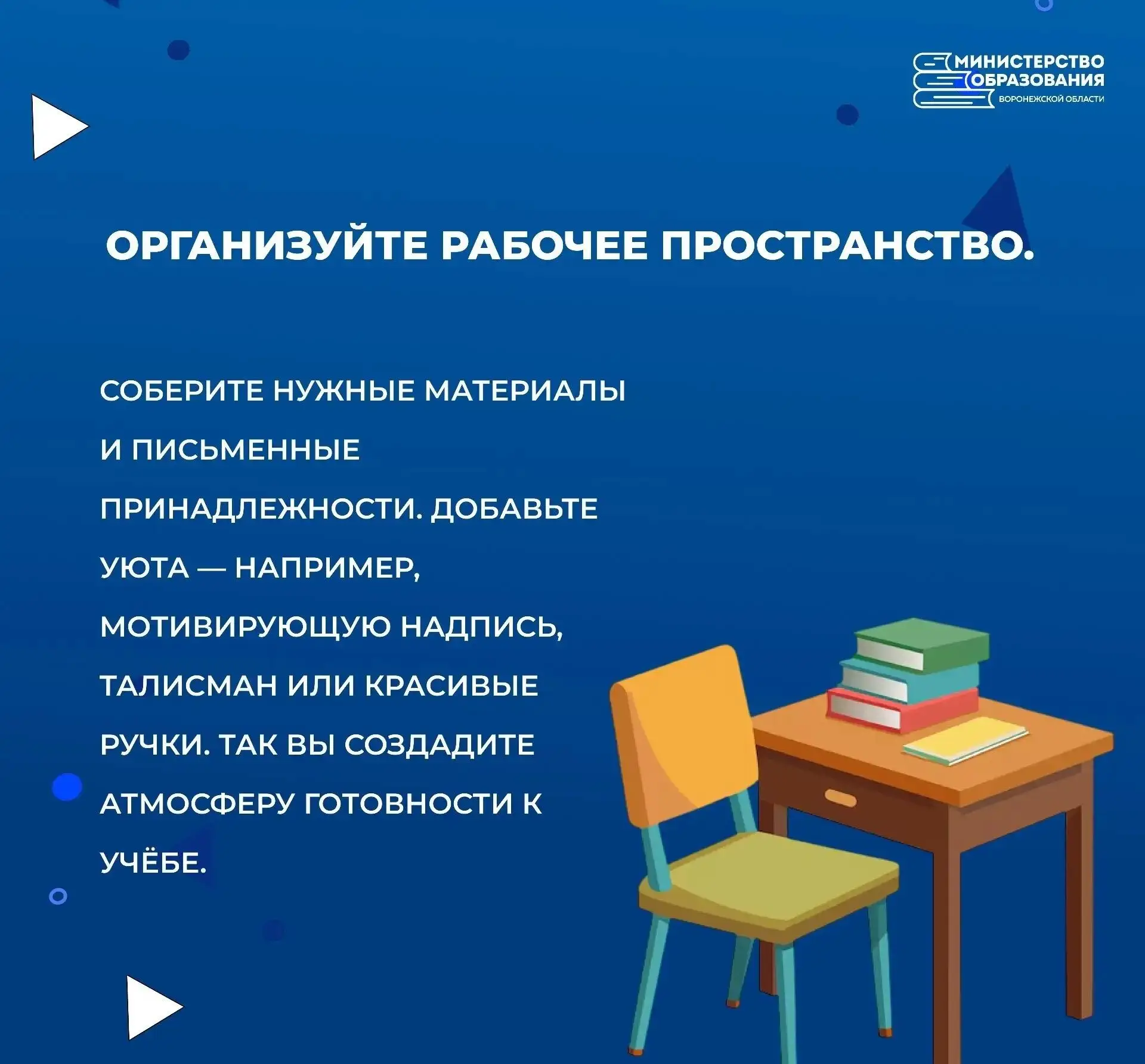 МИНИСТЕРСТВО ОБРАЗОВАНИЯ ВОРОНЕЖСКОЙ ОБЛАСТИ

ОРГАНИЗУЙТЕ РАБОЧЕЕ ПРОСТРАНСТВО.

СОБЕРИТЕ НУЖНЫЕ МАТЕРИАЛЫ И ПИСЬМЕННЫЕ ПРИНАДЛЕЖНОСТИ. ДОБАВЬТЕ УЮТА — НАПРИМЕР, МОТИВИРУЮЩУЮ НАДПИСЬ, ТАЛИСМАН ИЛИ КРАСИВЫЕ РУЧКИ. ТАК ВЫ СОЗДАДИТЕ АТМОСФЕРУ ГОТОВНОСТИ К УЧЁБЕ.